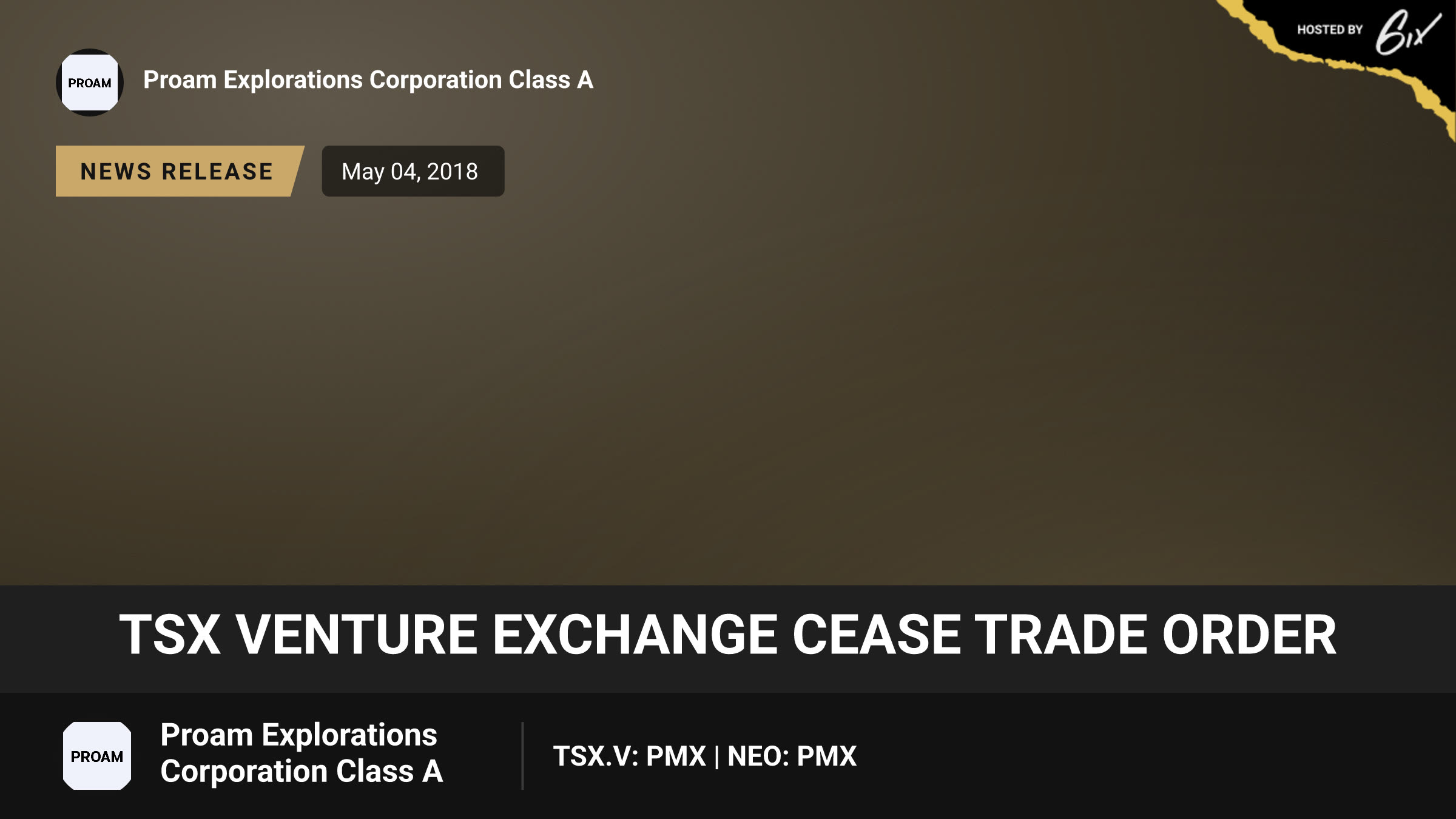 HOSTED BY 6ix

PROAM

Proam Explorations Corporation Class A

NEWS RELEASE

May 04, 2018

TSX VENTURE EXCHANGE CEASE TRADE ORDER

PROAM

Proam Explorations Corporation Class A

TSX.V: PMX | NEO: PMX